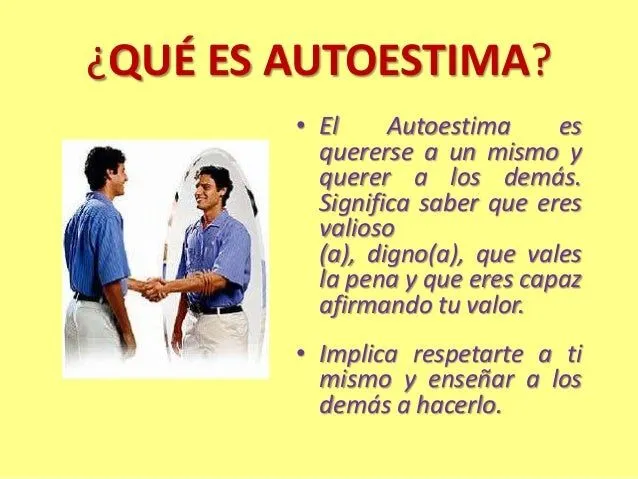 ¿QUÉ ES AUTOESTIMA?

• El Autoestima es quererse a un mismo y querer a los demás. Significa saber que eres valioso (a), digno(a), que vales la pena y que eres capaz afirmando tu valor.

• Implica respetarte a ti mismo y enseñar a los demás a hacerlo.